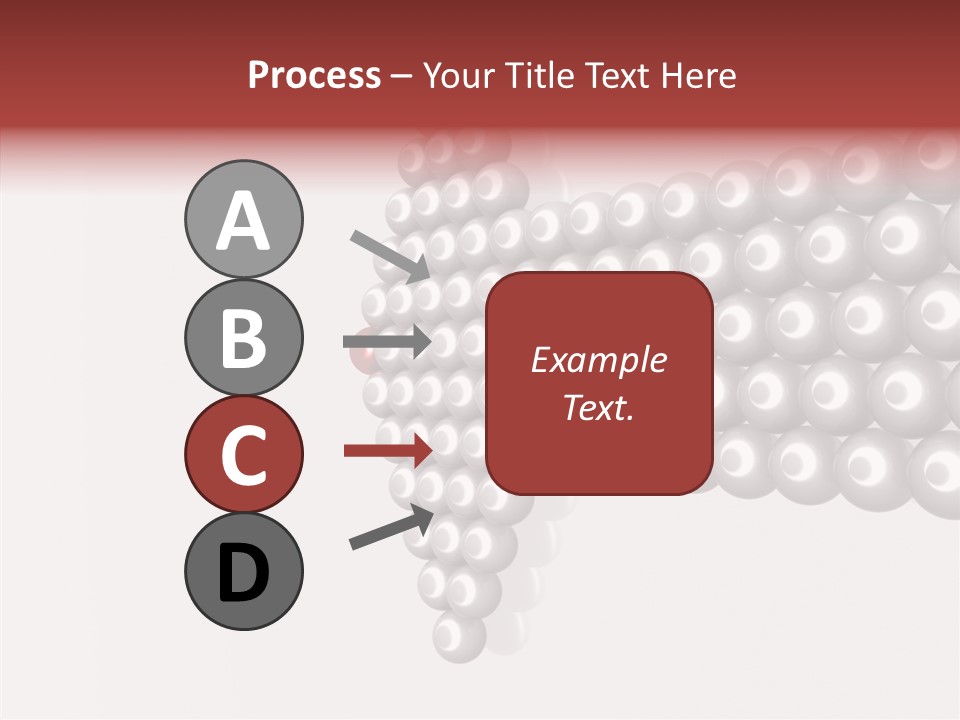 Process – Your Title Text Here

A

B

C

D

Example Text.